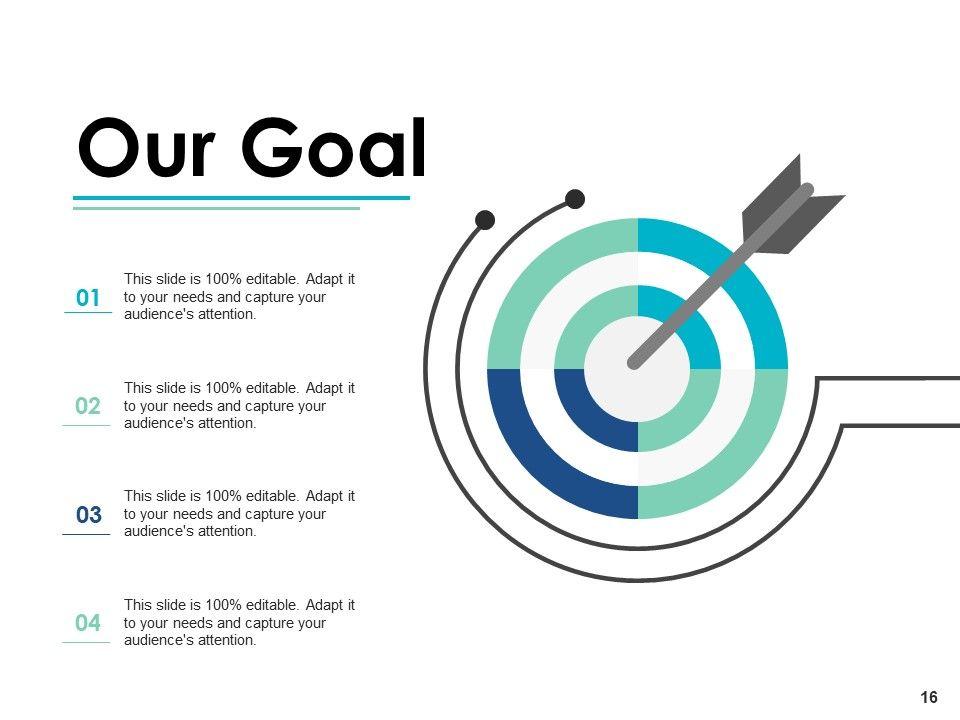 Our Goal

01
This slide is 100% editable. Adapt it to your needs and capture your audience's attention.

02
This slide is 100% editable. Adapt it to your needs and capture your audience's attention.

03
This slide is 100% editable. Adapt it to your needs and capture your audience's attention.

04
This slide is 100% editable. Adapt it to your needs and capture your audience's attention.

16